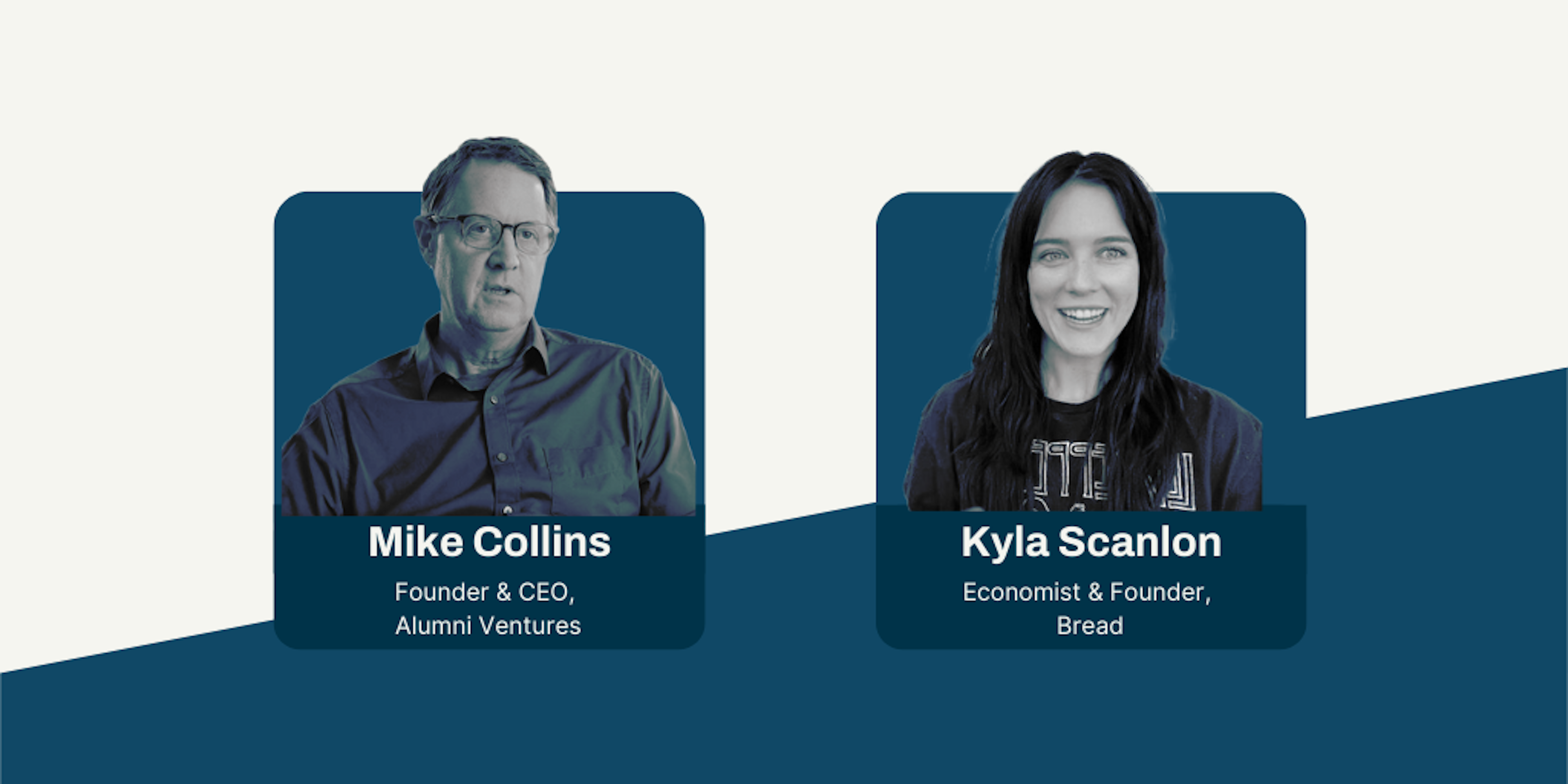 Mike Collins

Founder & CEO,
Alumni Ventures

Kyla Scanlon

Economist & Founder,
Bread